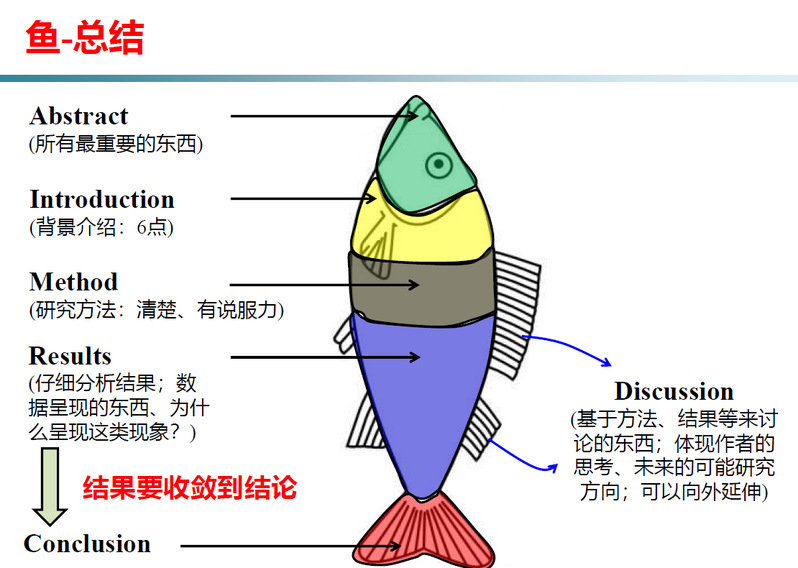 鱼-总结

Abstract
(所有最重要的东西)

Introduction
(背景介绍：6点)

Method
(研究方法：清楚、有说服力)

Results
(仔细分析结果；数据呈现的东西、为什么呈现这类现象？)

结果要收敛到结论

Conclusion

Discussion
(基于方法、结果等来讨论的东西；体现作者的思考、未来的可能研究方向；可以向外延伸)